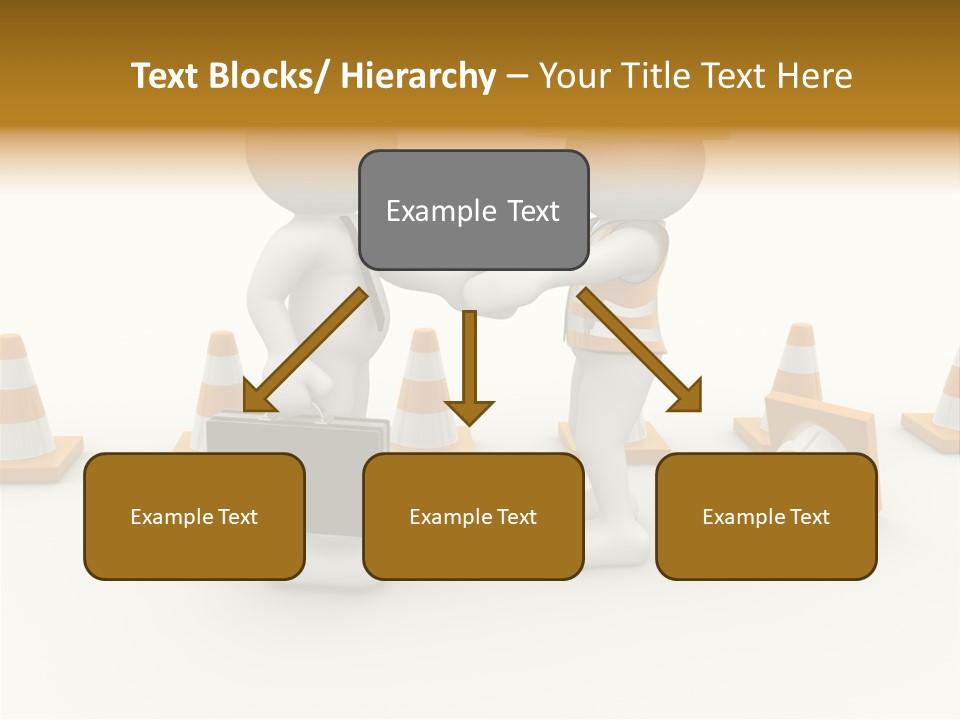 Text Blocks/ Hierarchy – Your Title Text Here

Example Text

Example Text

Example Text

Example Text